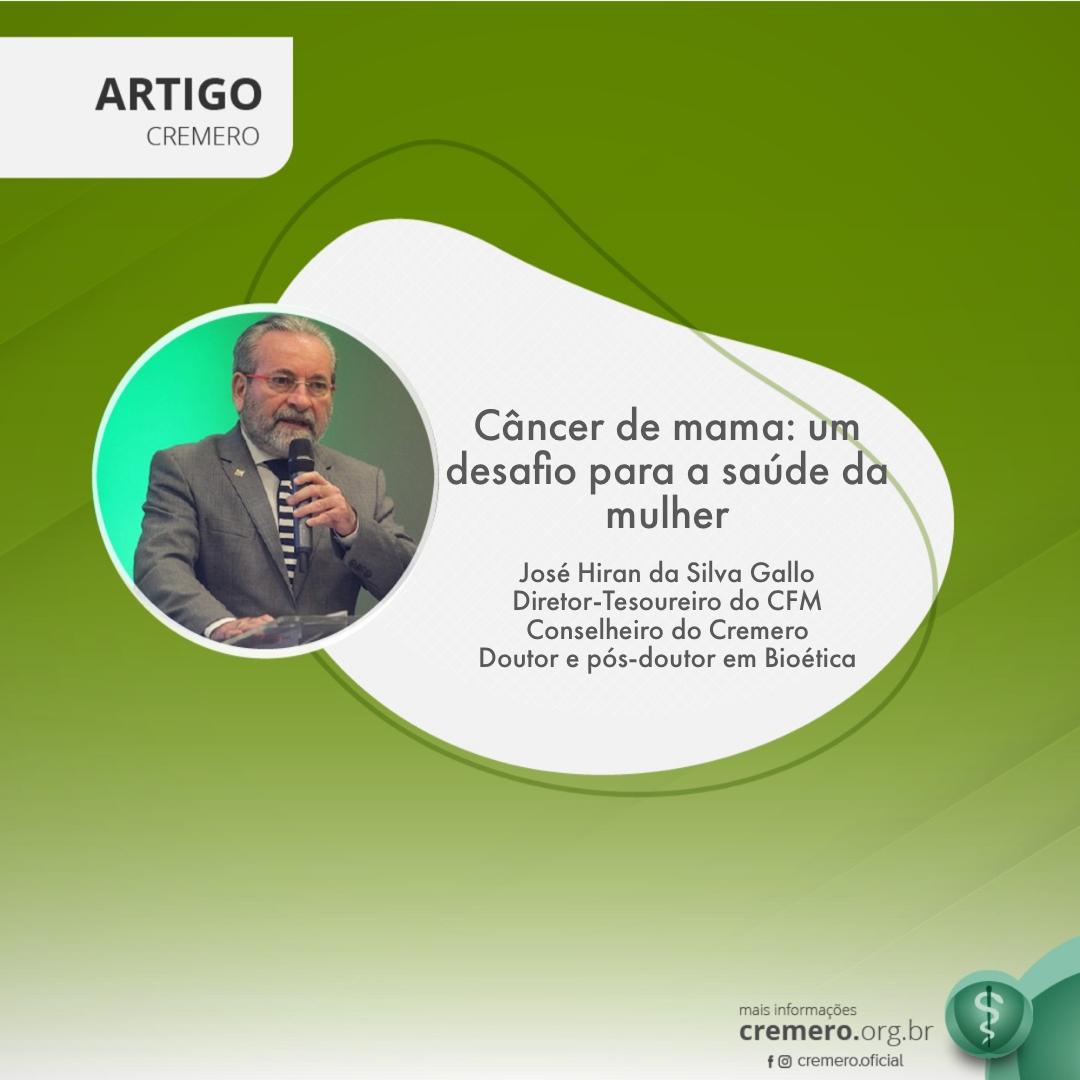 ARTIGO
CREMERO

Câncer de mama: um desafio para a saúde da mulher

José Hiran da Silva Gallo
Diretor-Tesoureiro do CFM
Conselheiro do Cremero
Doutor e pós-doutor em Bioética

mais informações
cremero.org.br
cremero.oficial